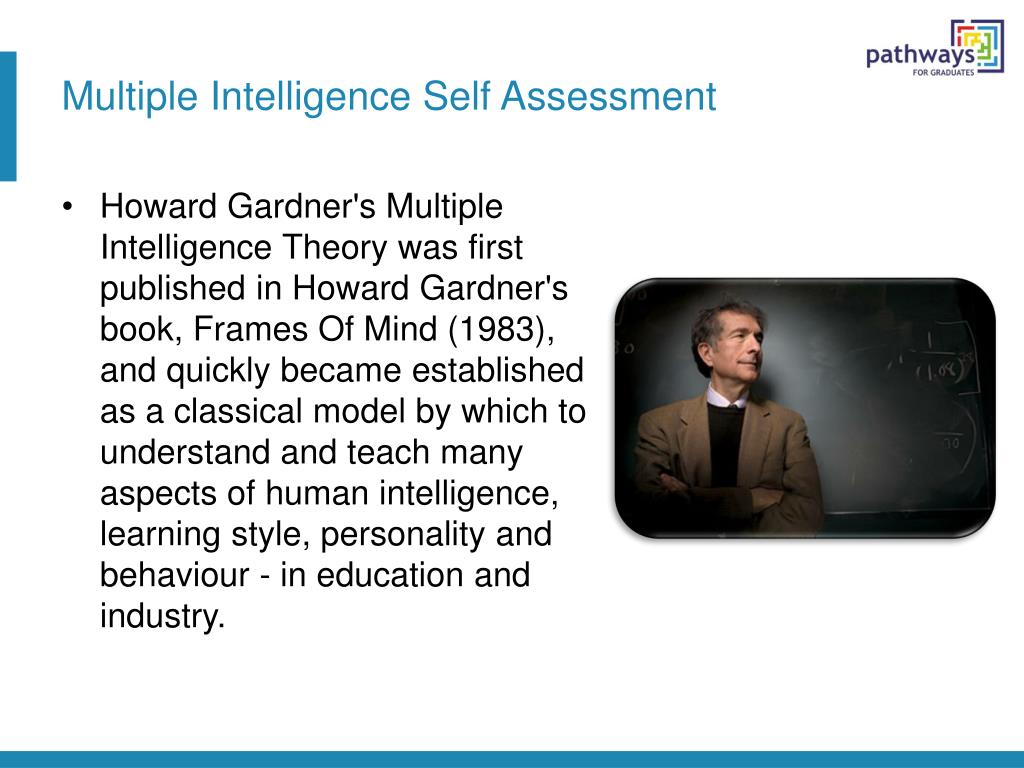 pathways
FOR GRADUATES

Multiple Intelligence Self Assessment

• Howard Gardner's Multiple Intelligence Theory was first published in Howard Gardner's book, Frames Of Mind (1983), and quickly became established as a classical model by which to understand and teach many aspects of human intelligence, learning style, personality and behaviour - in education and industry.